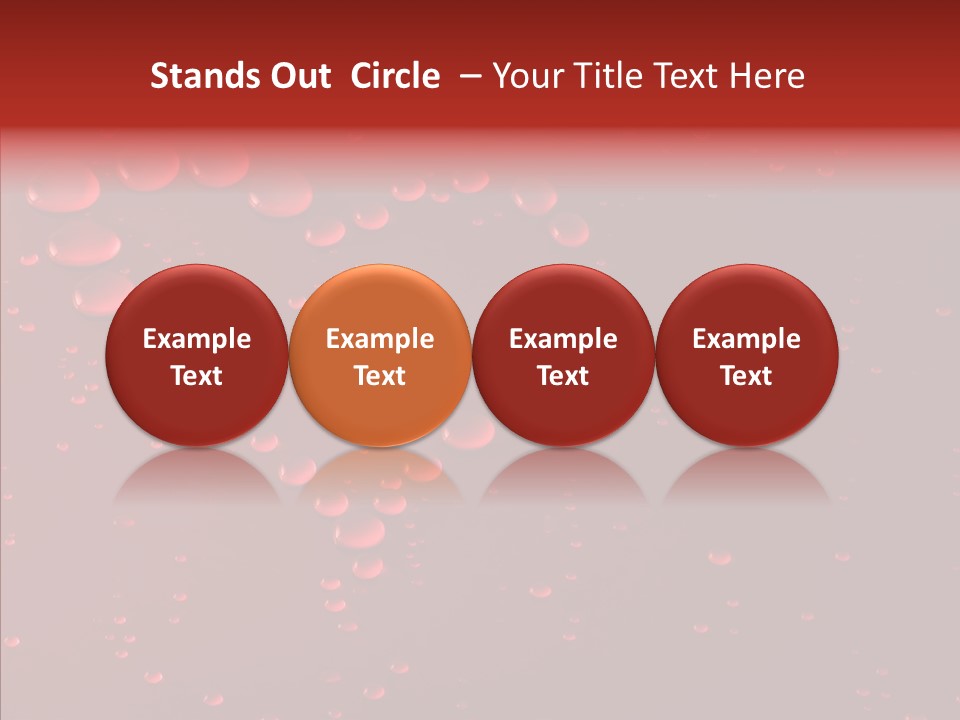 Stands Out  Circle  – Your Title Text Here

Example Text

Example Text

Example Text

Example Text